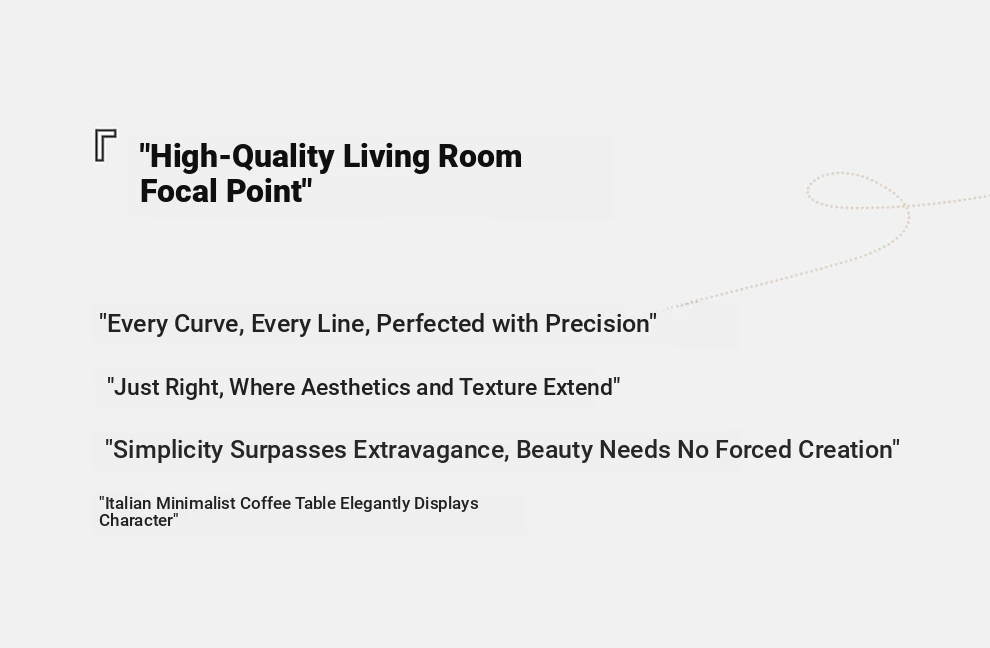 『 "High-Quality Living Room Focal Point"

"Every Curve, Every Line, Perfected with Precision"

"Just Right, Where Aesthetics and Texture Extend"

"Simplicity Surpasses Extravagance, Beauty Needs No Forced Creation"

"Italian Minimalist Coffee Table Elegantly Displays Character"